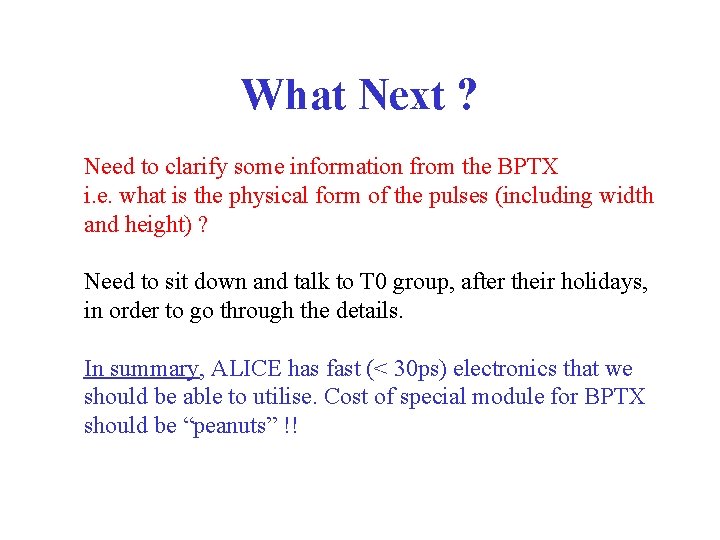 What Next ?

Need to clarify some information from the BPTX i.e. what is the physical form of the pulses (including width and height) ?

Need to sit down and talk to T0 group, after their holidays, in order to go through the details.

In summary, ALICE has fast (< 30ps) electronics that we should be able to utilise. Cost of special module for BPTX should be “peanuts” !!